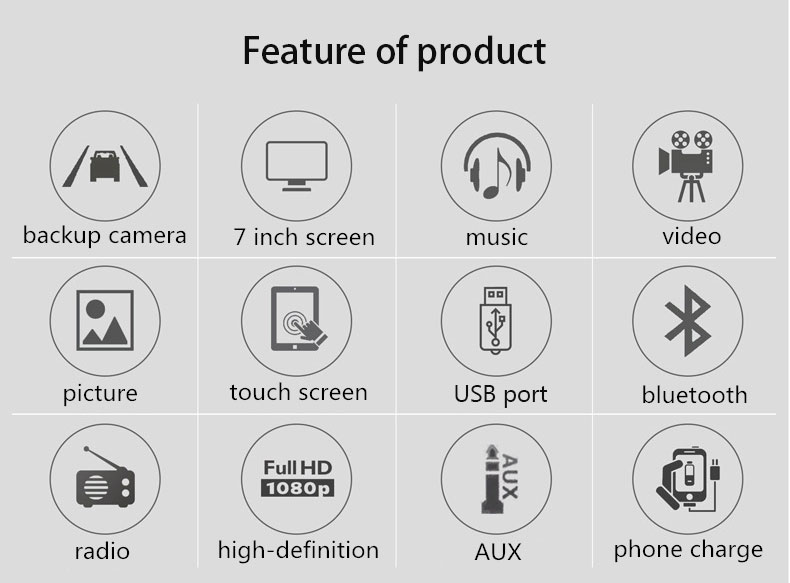 Feature of product

backup camera

7 inch screen

music

video

picture

touch screen

USB port

bluetooth

radio

Full HD
1080p

high-definition

AUX

AUX

phone charge